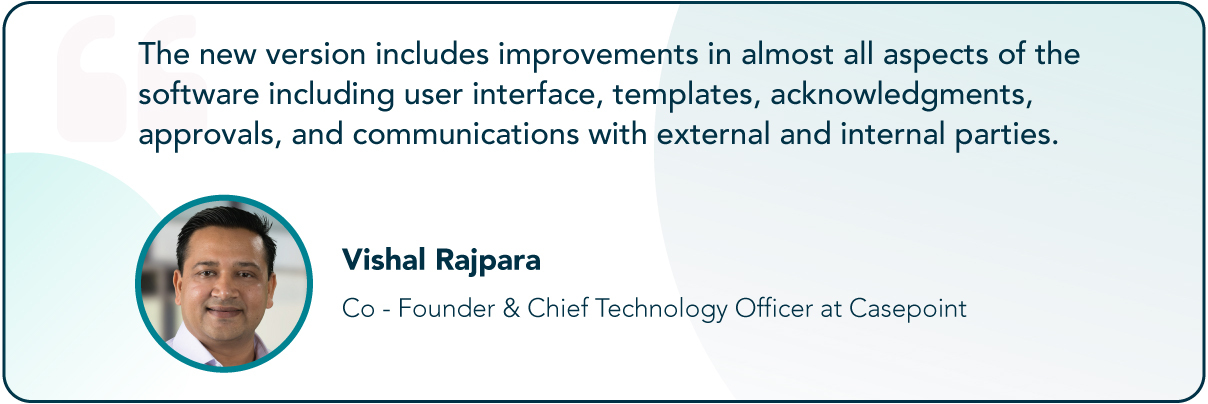 The new version includes improvements in almost all aspects of the software including user interface, templates, acknowledgments, approvals, and communications with external and internal parties.

Vishal Rajpara

Co - Founder & Chief Technology Officer at Casepoint